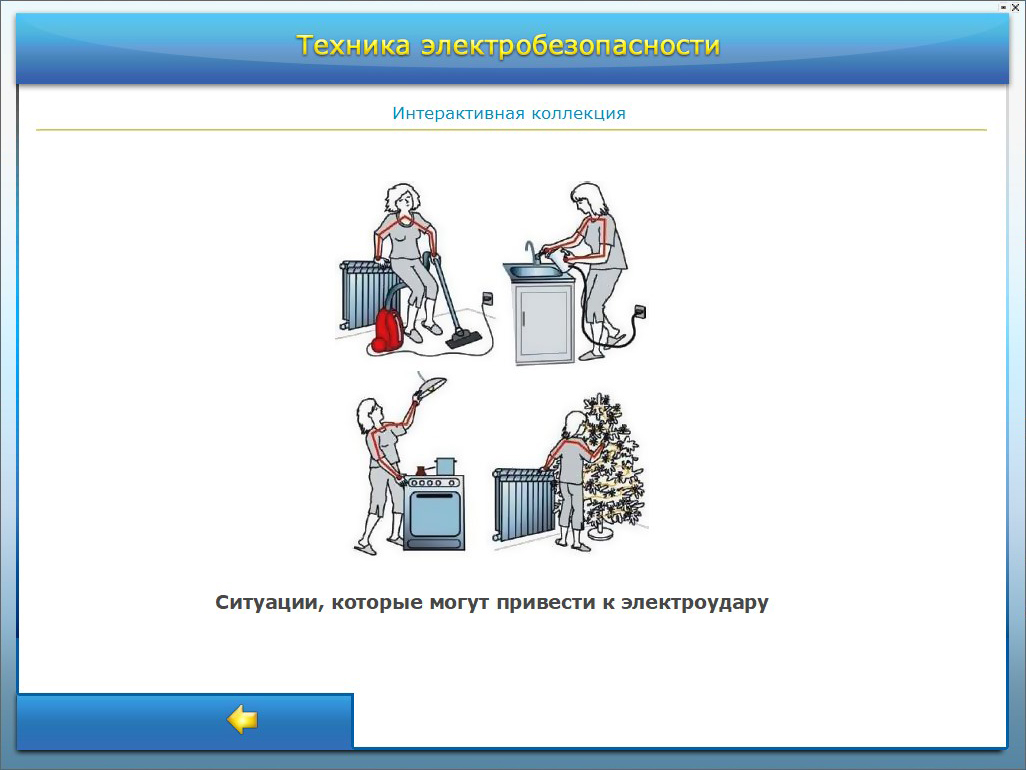 Техника электробезопасности

Интерактивная коллекция

Ситуации, которые могут привести к электроудару